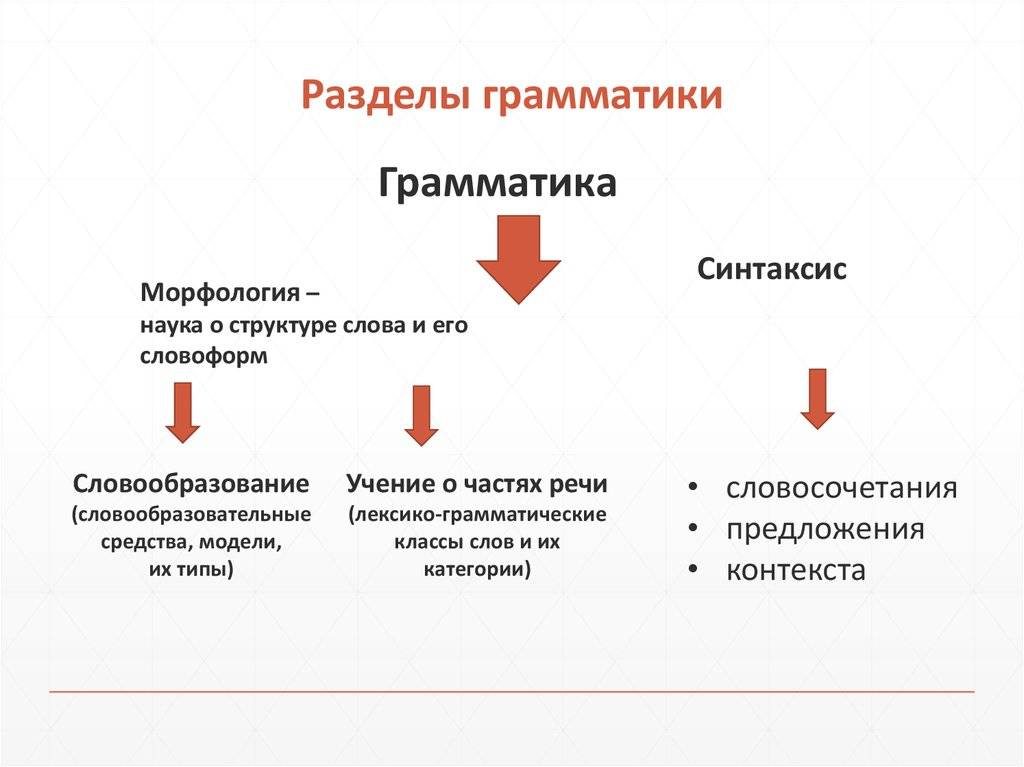 Разделы грамматики

Грамматика

Морфология –
наука о структуре слова и его словоформ

Синтаксис

Словообразование
(словообразовательные средства, модели, их типы)

Учение о частях речи
(лексико-грамматические классы слов и их категории)

• словосочетания
• предложения
• контекста